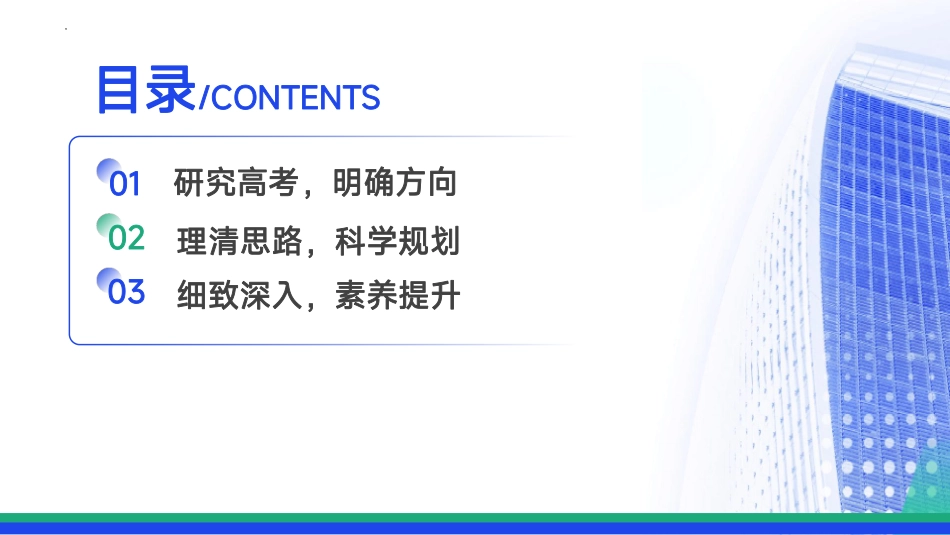 目录/CONTENTS

01 研究高考，明确方向

02 理清思路，科学规划

03 细致深入，素养提升